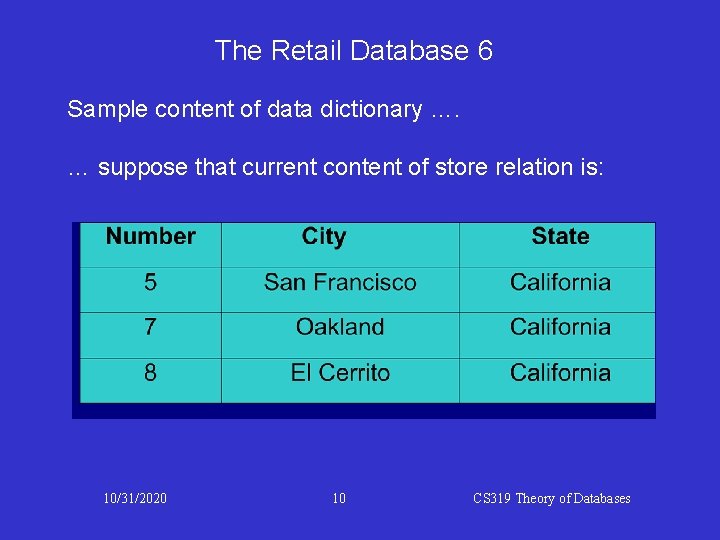 The Retail Database 6

Sample content of data dictionary ….

… suppose that current content of store relation is:

| Number | City | State |
|---|---|---|
| 5 | San Francisco | California |
| 7 | Oakland | California |
| 8 | El Cerrito | California |

10/31/2020

10

CS319 Theory of Databases